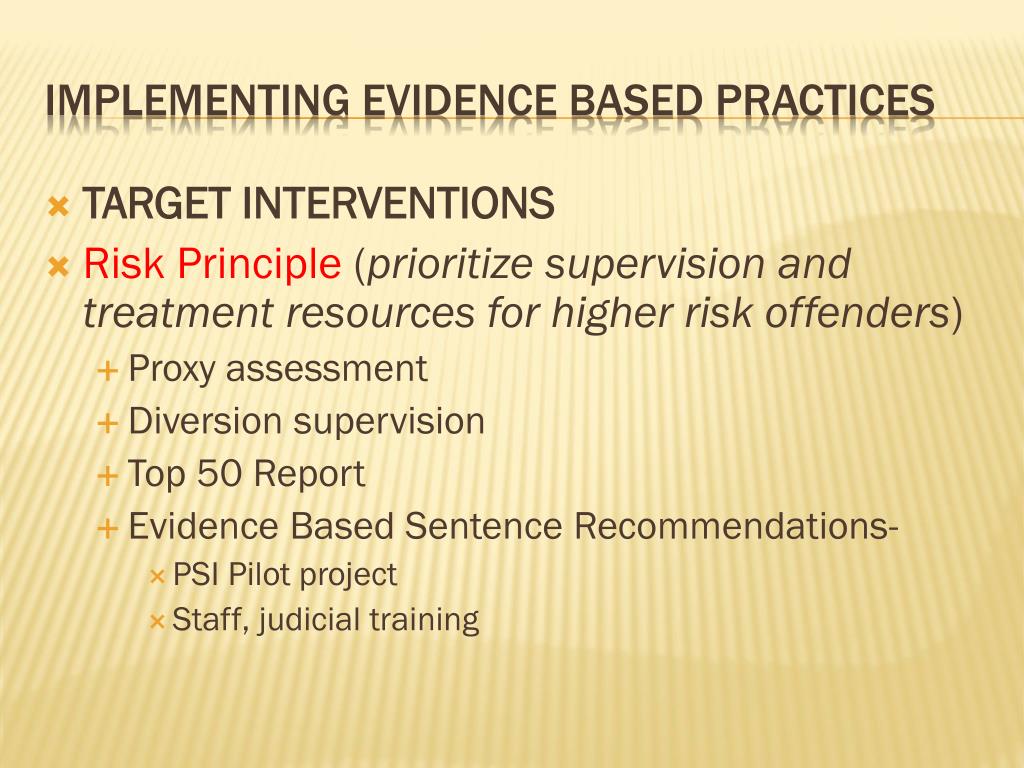 IMPLEMENTING EVIDENCE BASED PRACTICES

TARGET INTERVENTIONS

Risk Principle (prioritize supervision and treatment resources for higher risk offenders)

Proxy assessment

Diversion supervision

Top 50 Report

Evidence Based Sentence Recommendations-

PSI Pilot project

Staff, judicial training